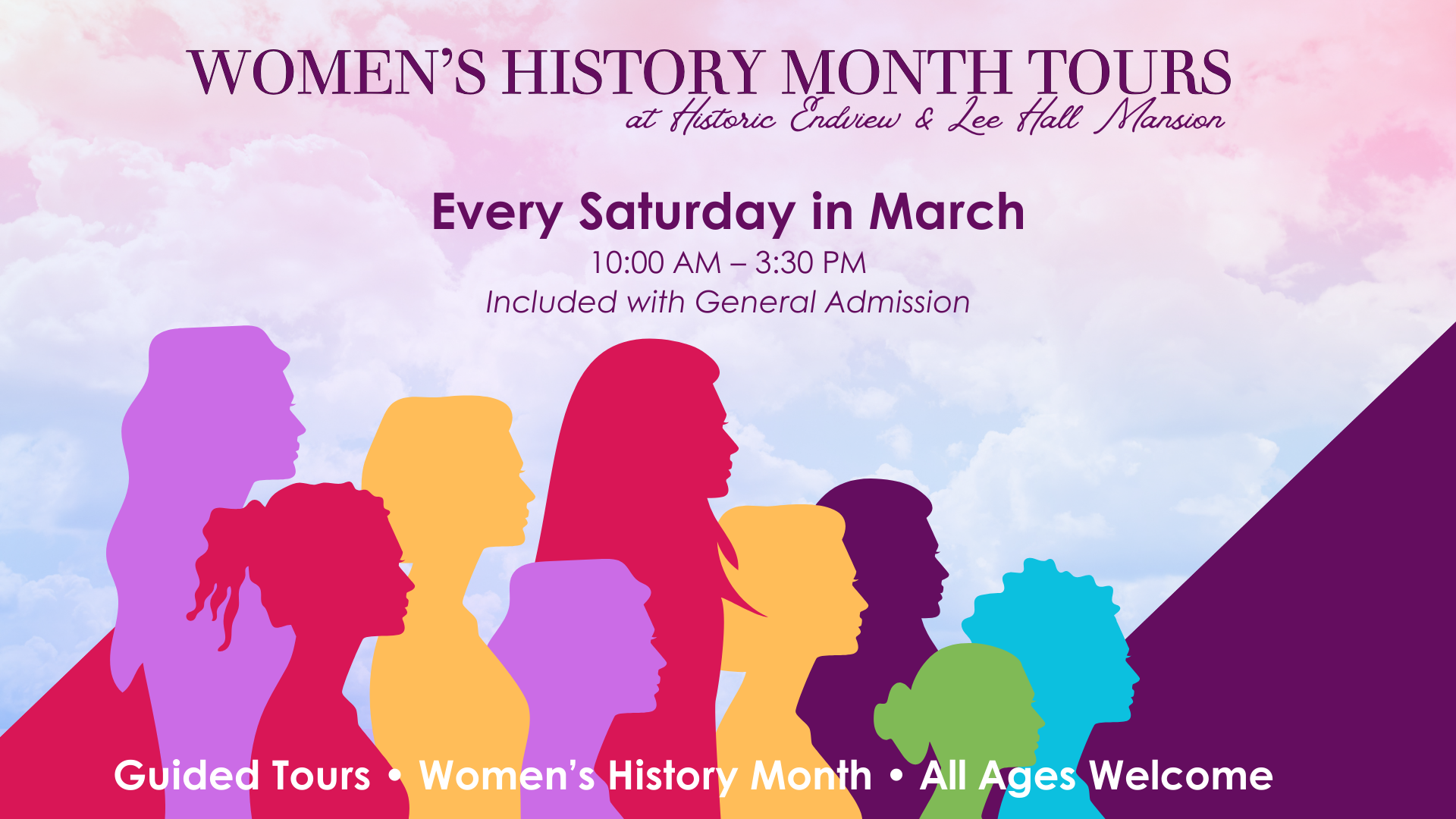 WOMEN'S HISTORY MONTH TOURS
at Historic Endview & Lee Hall Mansion

Every Saturday in March
10:00 AM – 3:30 PM
Included with General Admission

Guided Tours • Women's History Month • All Ages Welcome